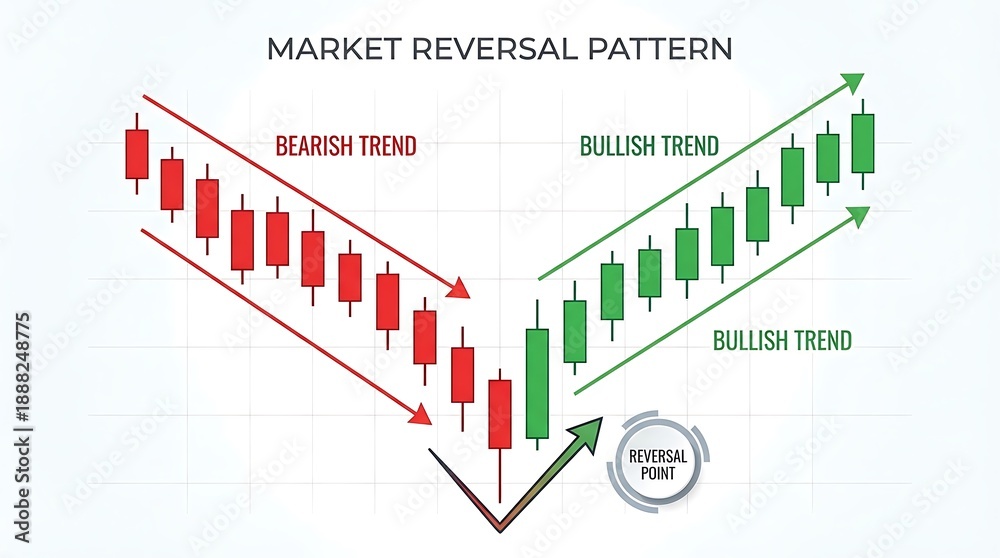 MARKET REVERSAL PATTERN

BEARISH TREND

BULLISH TREND

BULLISH TREND

REVERSAL POINT

Adobe Stock | #1888248775